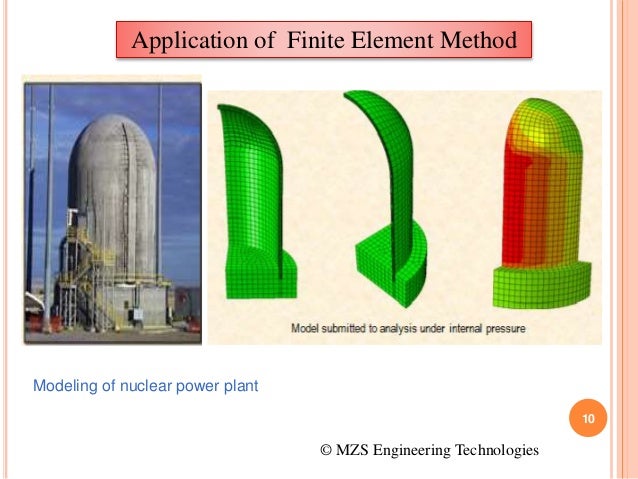 Application of Finite Element Method

Model submitted to analysis under internal pressure

Modeling of nuclear power plant

10

© MZS Engineering Technologies